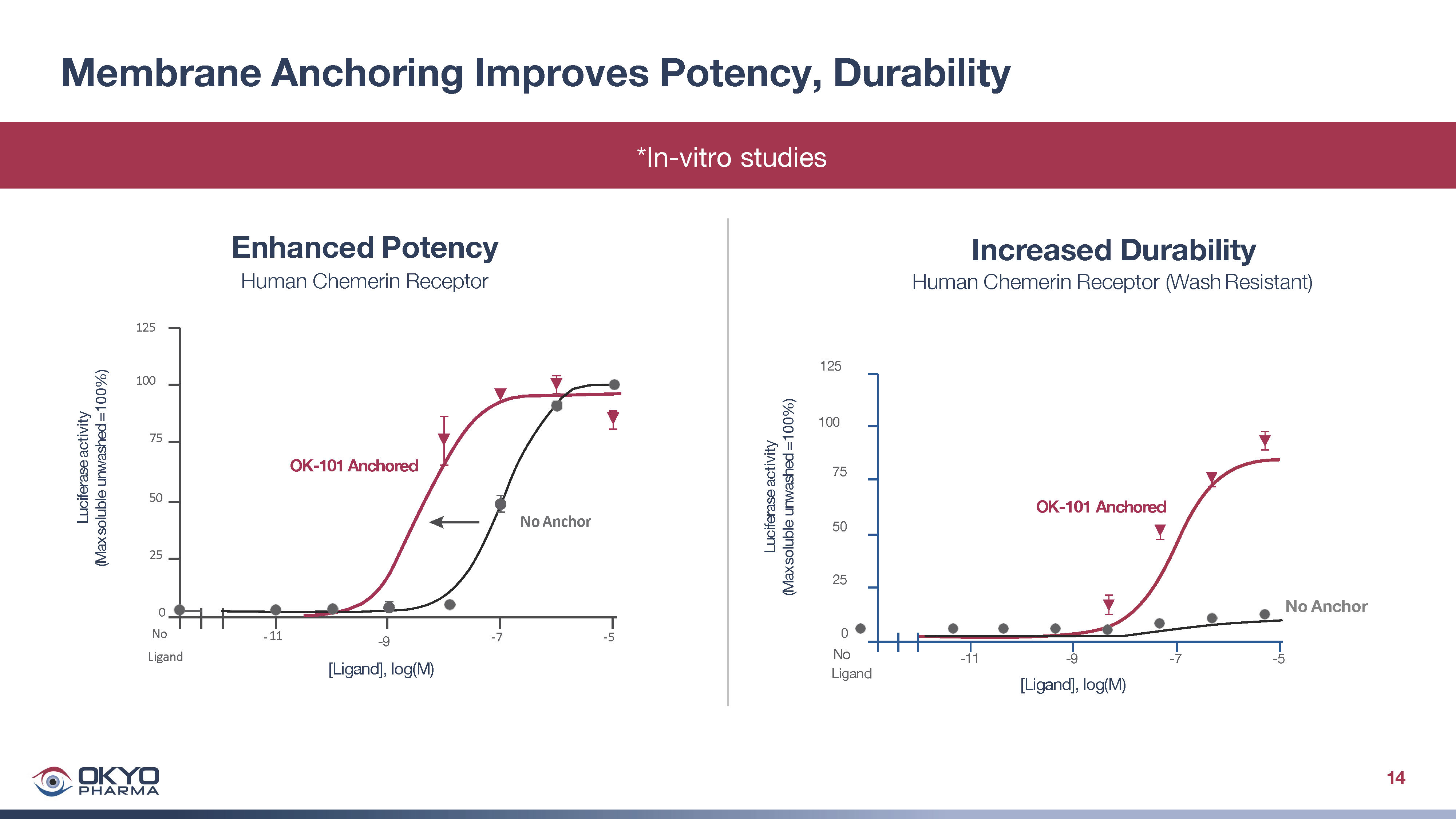 Membrane Anchoring Improves Potency, Durability

*In-vitro studies

Enhanced Potency

Human Chemerin Receptor

Luciferase activity
(Max soluble unwashed =100%)

125
100
75
50
25
0

OK-101 Anchored

No Anchor

No
Ligand

-11
-9
-7
-5

[Ligand], log(M)

Increased Durability

Human Chemerin Receptor (Wash Resistant)

Luciferase activity
(Max soluble unwashed =100%)

125
100
75
50
25
0

OK-101 Anchored

No Anchor

No
Ligand

-11
-9
-7
-5

[Ligand], log(M)

OKYO
PHARMA

14